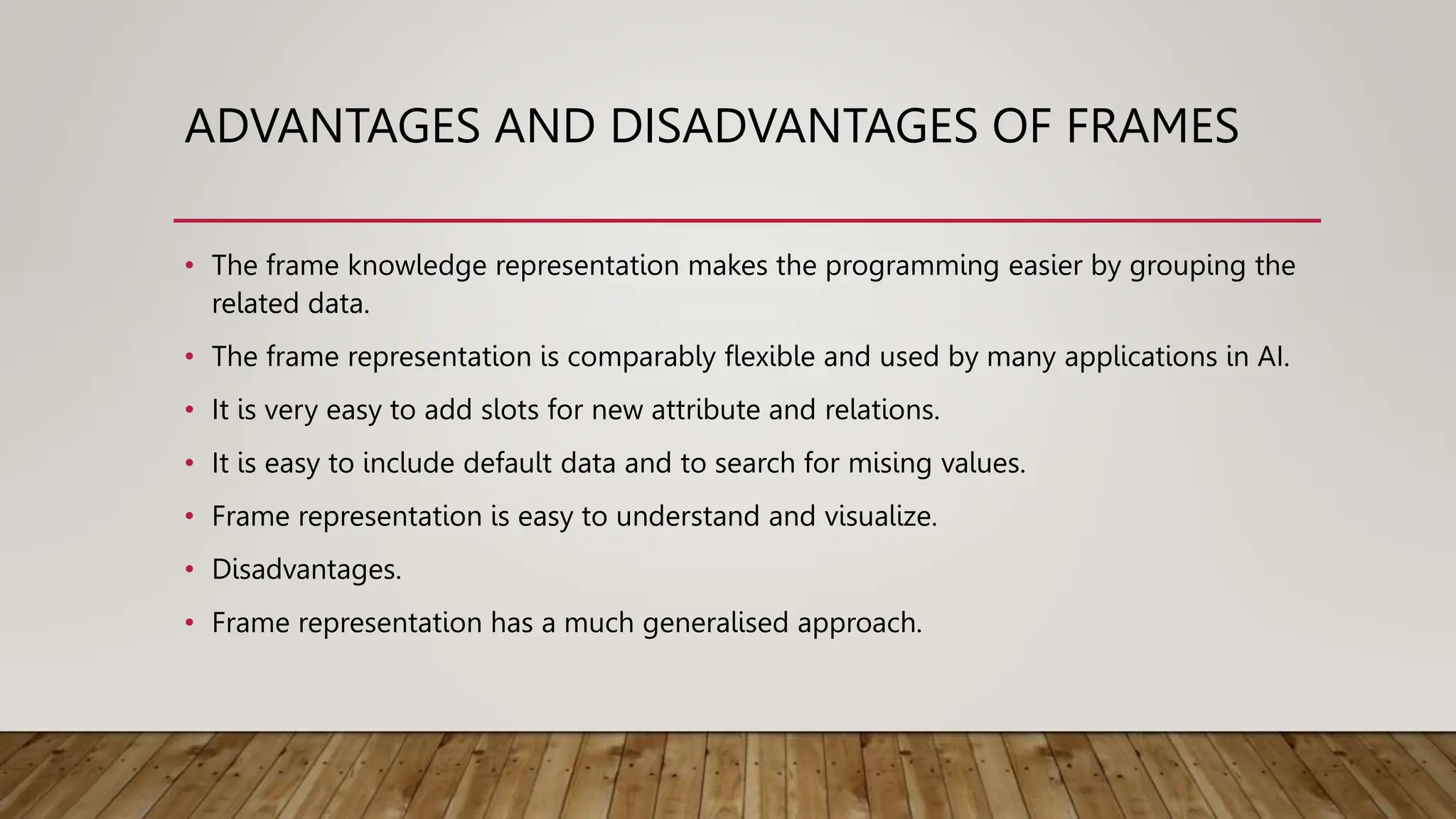 ADVANTAGES AND DISADVANTAGES OF FRAMES

• The frame knowledge representation makes the programming easier by grouping the related data.
• The frame representation is comparably flexible and used by many applications in AI.
• It is very easy to add slots for new attribute and relations.
• It is easy to include default data and to search for mising values.
• Frame representation is easy to understand and visualize.
• Disadvantages.
• Frame representation has a much generalised approach.